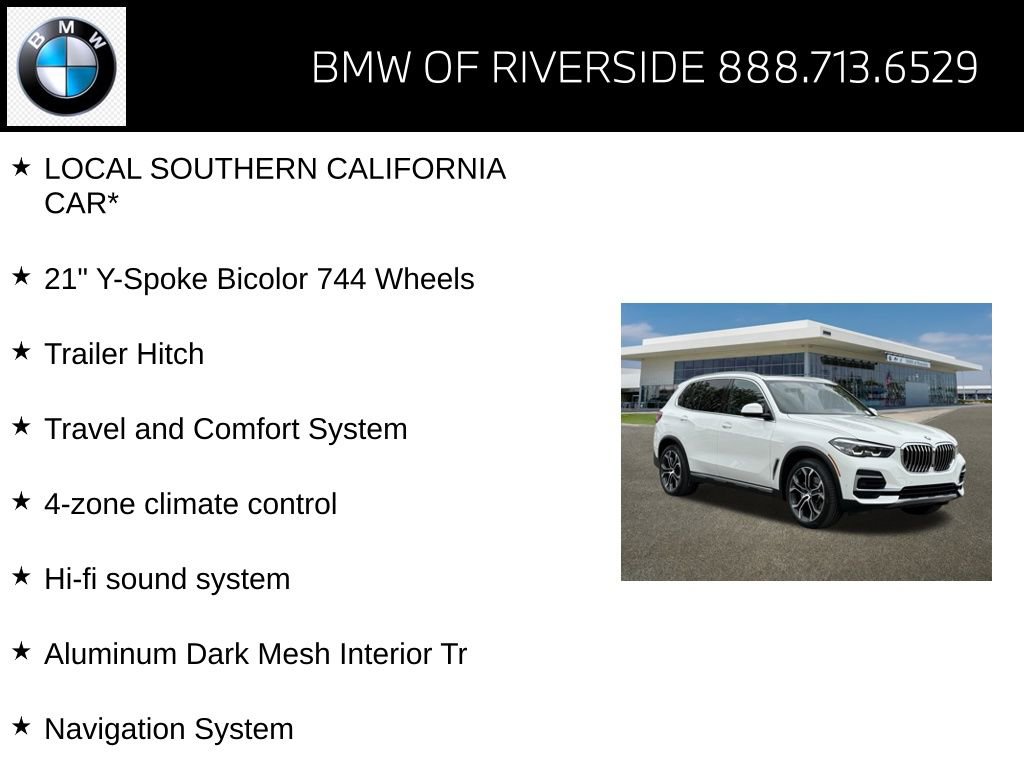 BMW

BMW OF RIVERSIDE 888.713.6529

★ LOCAL SOUTHERN CALIFORNIA CAR*

★ 21" Y-Spoke Bicolor 744 Wheels

★ Trailer Hitch

★ Travel and Comfort System

★ 4-zone climate control

★ Hi-fi sound system

★ Aluminum Dark Mesh Interior Tr

★ Navigation System